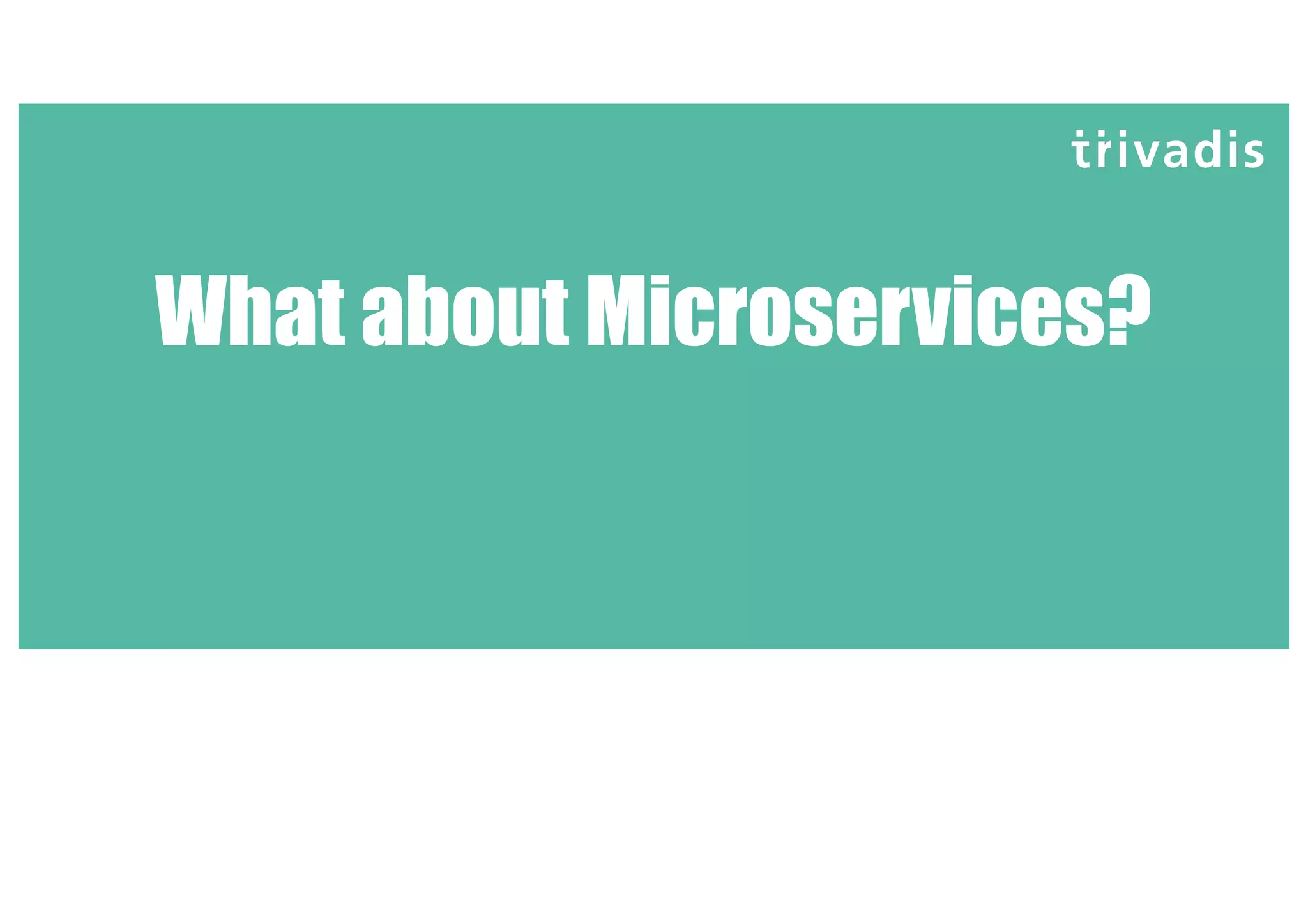 trivadis

What about Microservices?